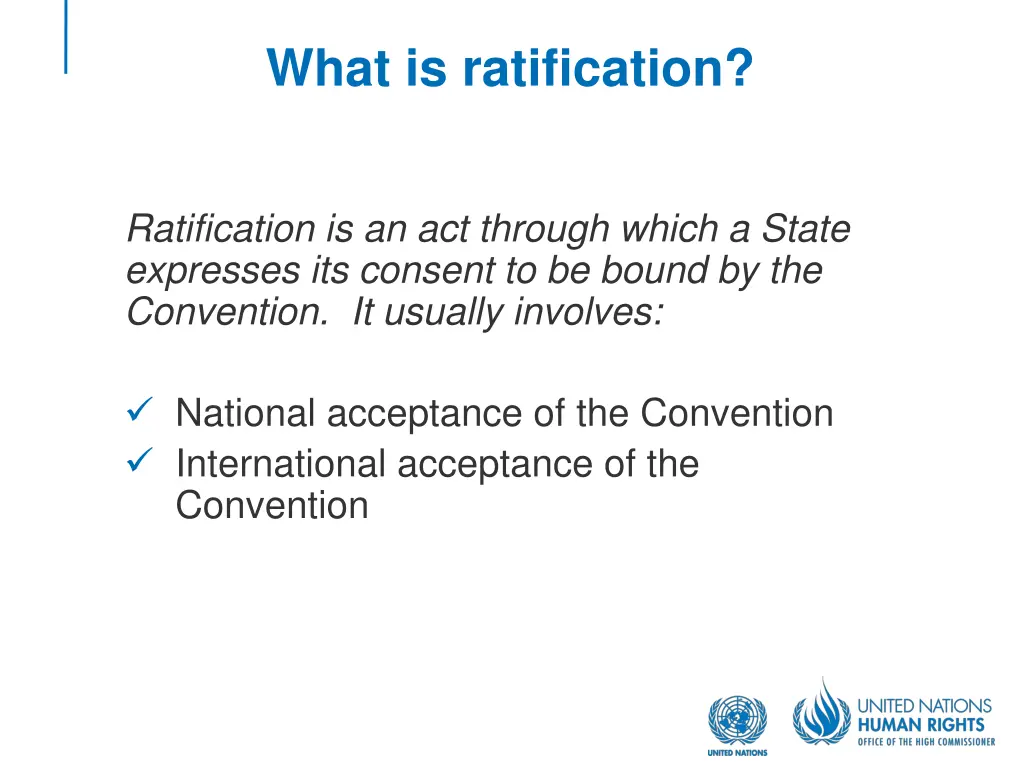 What is ratification?

Ratification is an act through which a State expresses its consent to be bound by the Convention. It usually involves:

✓ National acceptance of the Convention
✓ International acceptance of the Convention

UNITED NATIONS

UNITED NATIONS
HUMAN RIGHTS
OFFICE OF THE HIGH COMMISSIONER